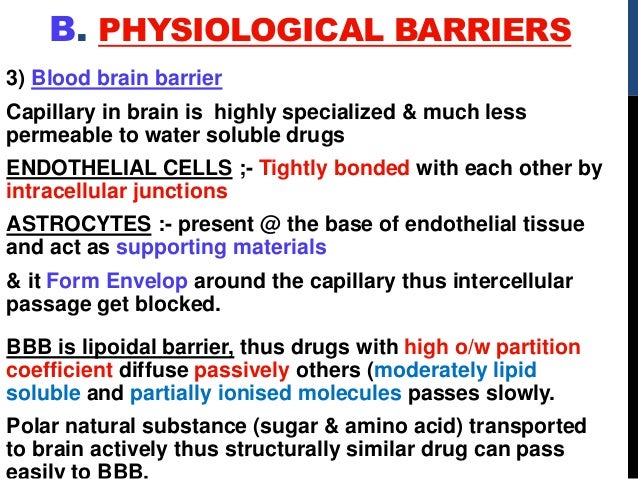 B. PHYSIOLOGICAL BARRIERS

3) Blood brain barrier

Capillary in brain is highly specialized & much less permeable to water soluble drugs

ENDOTHELIAL CELLS ;- Tightly bonded with each other by intracellular junctions

ASTROCYTES :- present @ the base of endothelial tissue and act as supporting materials

& it Form Envelop around the capillary thus intercellular passage get blocked.

BBB is lipoidal barrier, thus drugs with high o/w partition coefficient diffuse passively others (moderately lipid soluble and partially ionised molecules passes slowly.

Polar natural substance (sugar & amino acid) transported to brain actively thus structurally similar drug can pass easily to BBB.